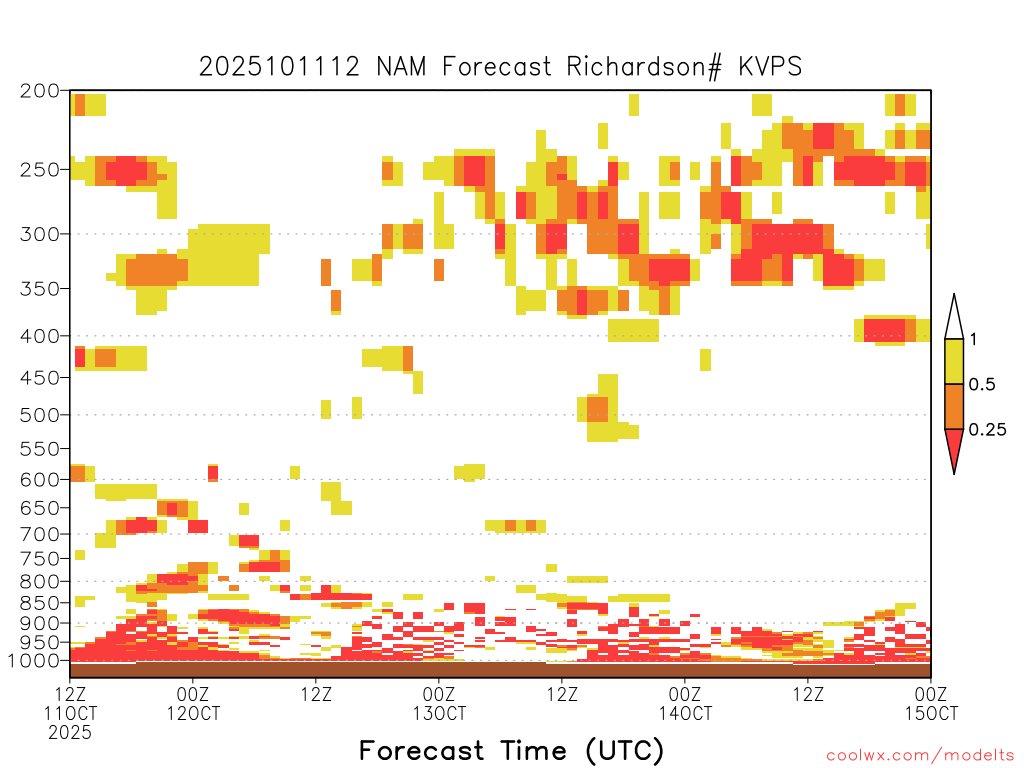 2025101112 NAM Forecast Richardson# KVPS

200
250
300
350
400
450
500
550
600
650
700
750
800
850
900
950
1000

1
0.5
0.25

12Z 11OCT 2025
00Z 12OCT
12Z
00Z 13OCT
12Z
00Z 14OCT
12Z
00Z 15OCT

Forecast Time (UTC)

coolwx.com/modelts